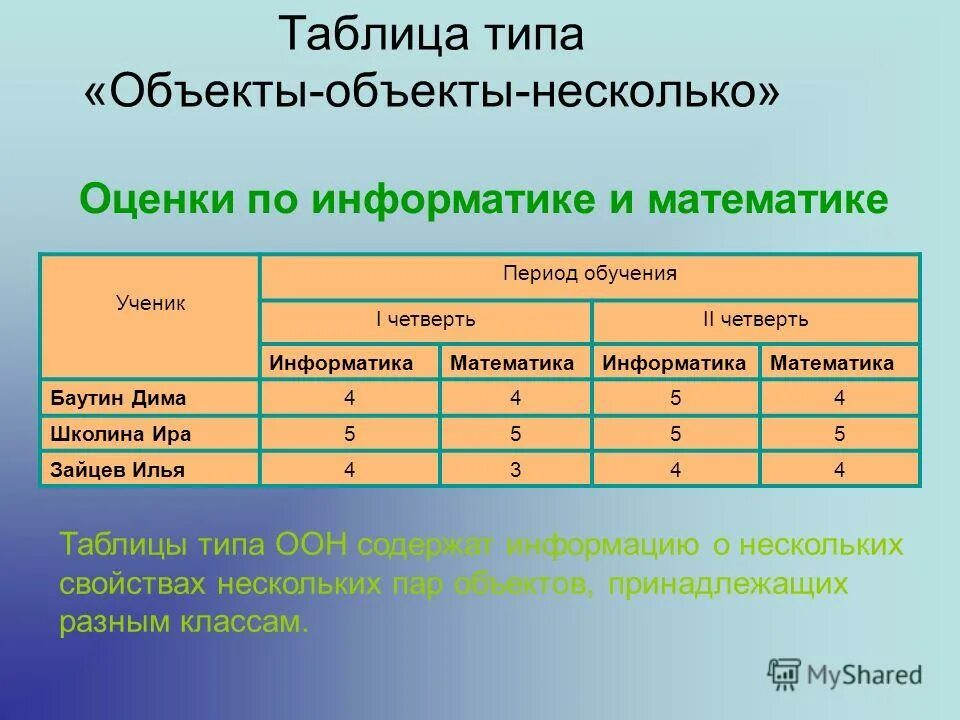 Таблица типа «Объекты-объекты-несколько»

Оценки по информатике и математике

| Ученик | Период обучения | | | |
|---|---|---|---|---|
| | I четверть | | II четверть | |
| | Информатика | Математика | Информатика | Математика |
| Баутин Дима | 4 | 4 | 5 | 4 |
| Школина Ира | 5 | 5 | 5 | 5 |
| Зайцев Илья | 4 | 3 | 4 | 4 |

Таблицы типа ООН содержат информацию о нескольких свойствах нескольких пар объектов, принадлежащих разным классам.

MyShared